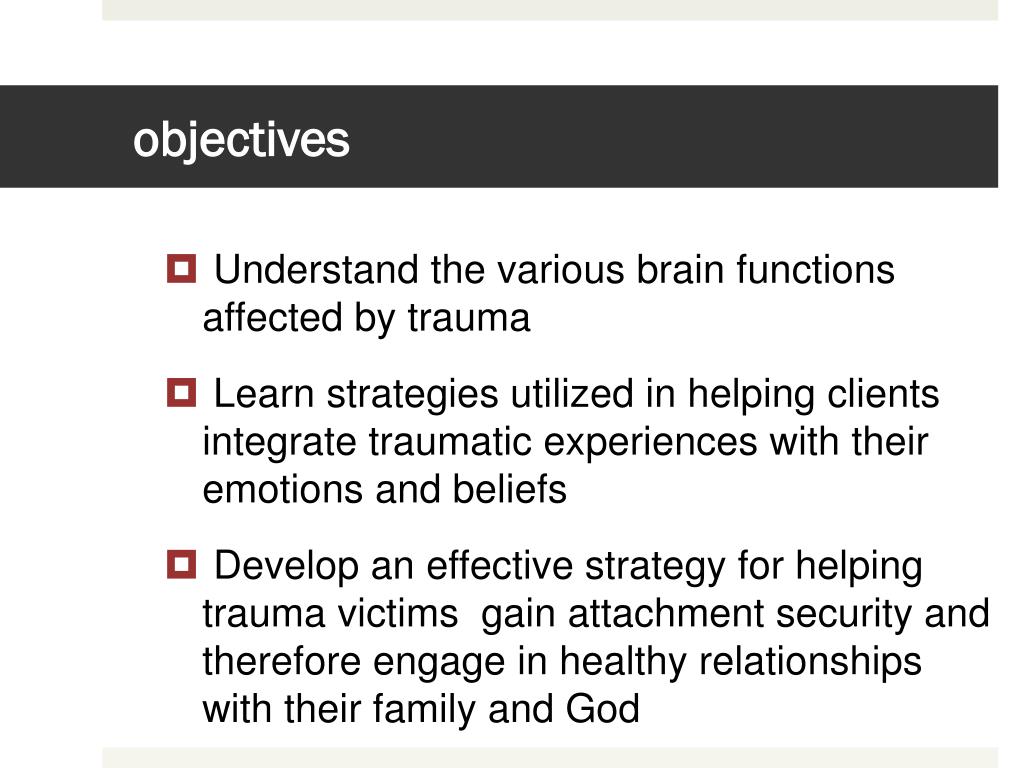 objectives

Understand the various brain functions affected by trauma

Learn strategies utilized in helping clients integrate traumatic experiences with their emotions and beliefs

Develop an effective strategy for helping trauma victims gain attachment security and therefore engage in healthy relationships with their family and God